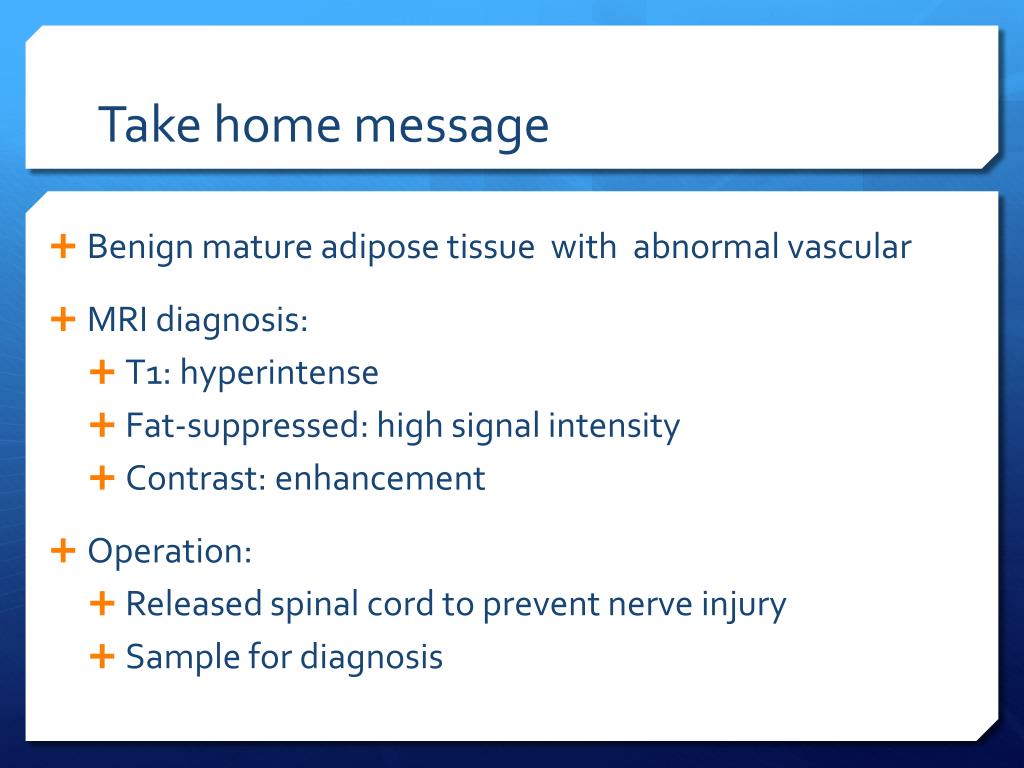 Take home message

+ Benign mature adipose tissue with abnormal vascular

+ MRI diagnosis:
+ T1: hyperintense
+ Fat-suppressed: high signal intensity
+ Contrast: enhancement

+ Operation:
+ Released spinal cord to prevent nerve injury
+ Sample for diagnosis